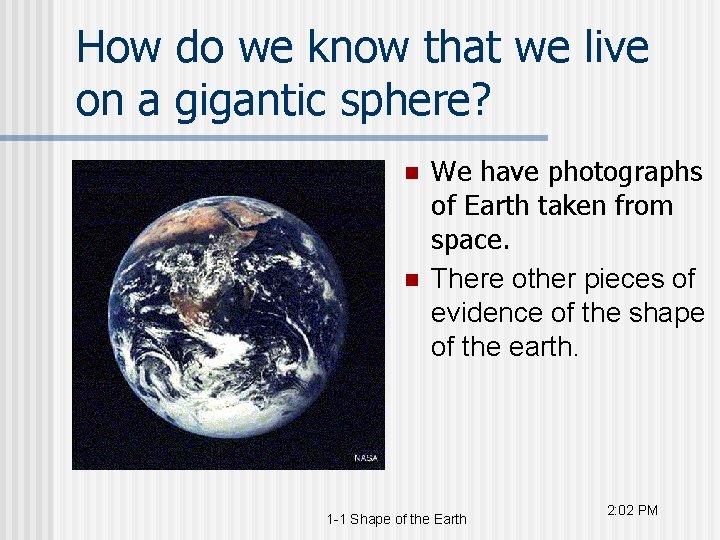 How do we know that we live on a gigantic sphere?

NASA

- We have photographs of Earth taken from space.
- There other pieces of evidence of the shape of the earth.

1-1 Shape of the Earth

2:02 PM